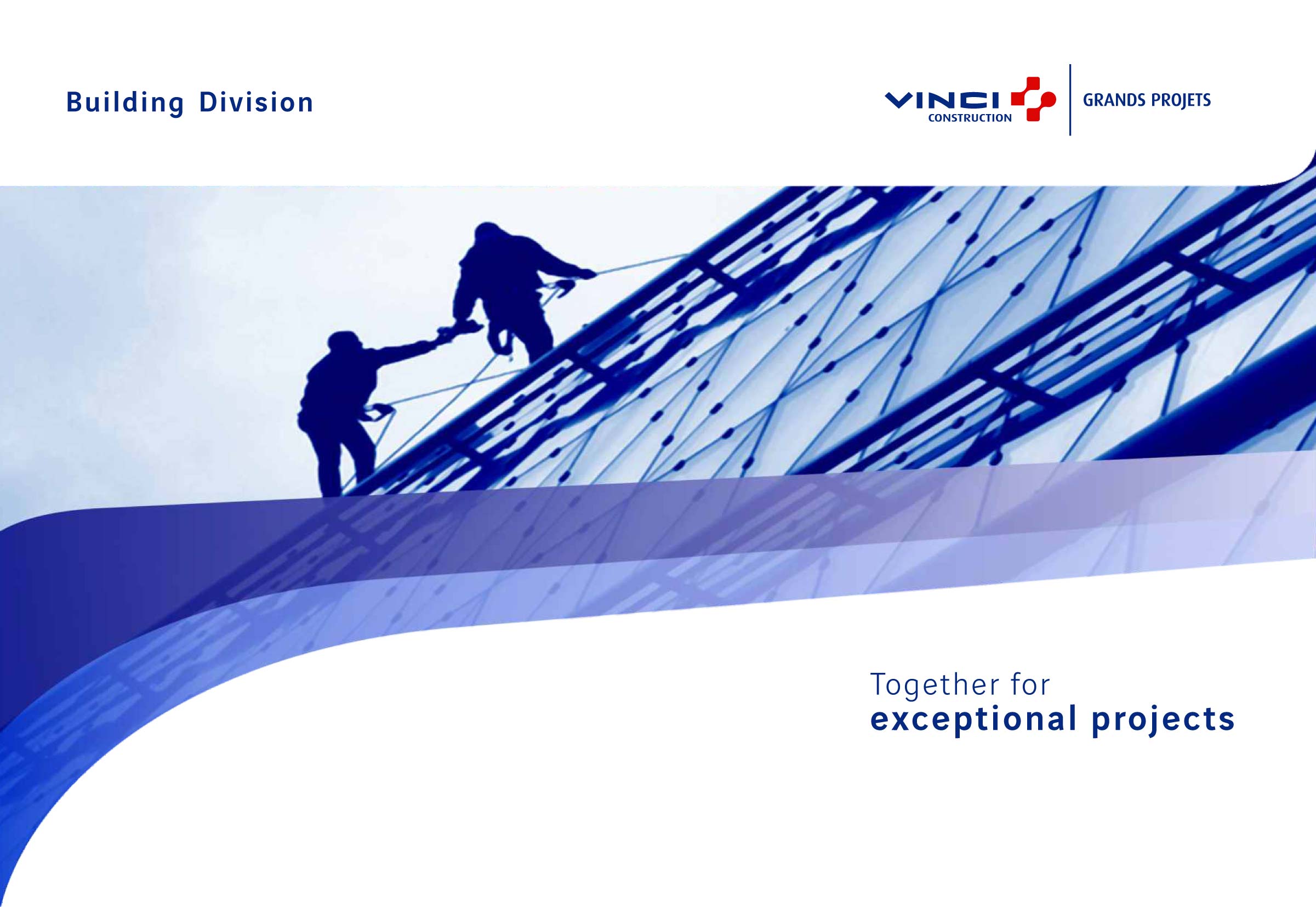 Building Division

VINCI CONSTRUCTION

GRANDS PROJETS

Together for
exceptional projects